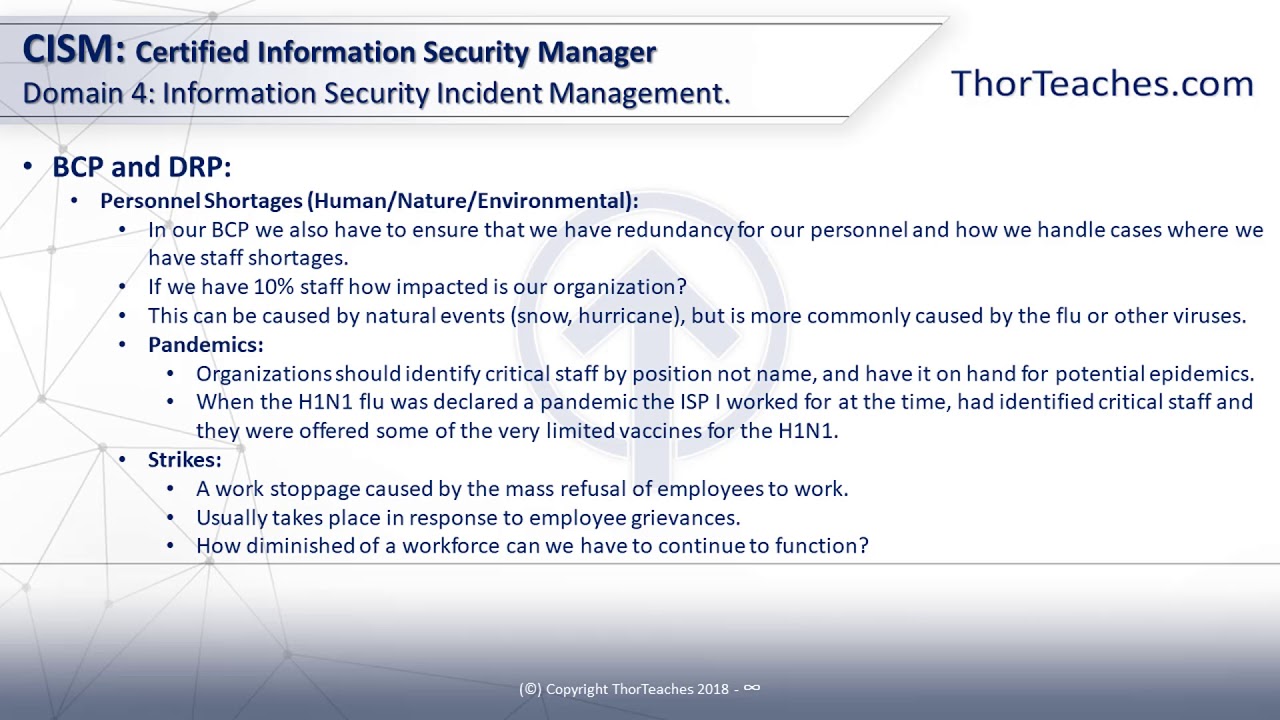 CISM: Certified Information Security Manager
Domain 4: Information Security Incident Management.

ThorTeaches.com

• BCP and DRP:
• Personnel Shortages (Human/Nature/Environmental):
• In our BCP we also have to ensure that we have redundancy for our personnel and how we handle cases where we have staff shortages.
• If we have 10% staff how impacted is our organization?
• This can be caused by natural events (snow, hurricane), but is more commonly caused by the flu or other viruses.
• Pandemics:
• Organizations should identify critical staff by position not name, and have it on hand for potential epidemics.
• When the H1N1 flu was declared a pandemic the ISP I worked for at the time, had identified critical staff and they were offered some of the very limited vaccines for the H1N1.
• Strikes:
• A work stoppage caused by the mass refusal of employees to work.
• Usually takes place in response to employee grievances.
• How diminished of a workforce can we have to continue to function?

(©) Copyright ThorTeaches 2018 - ∞